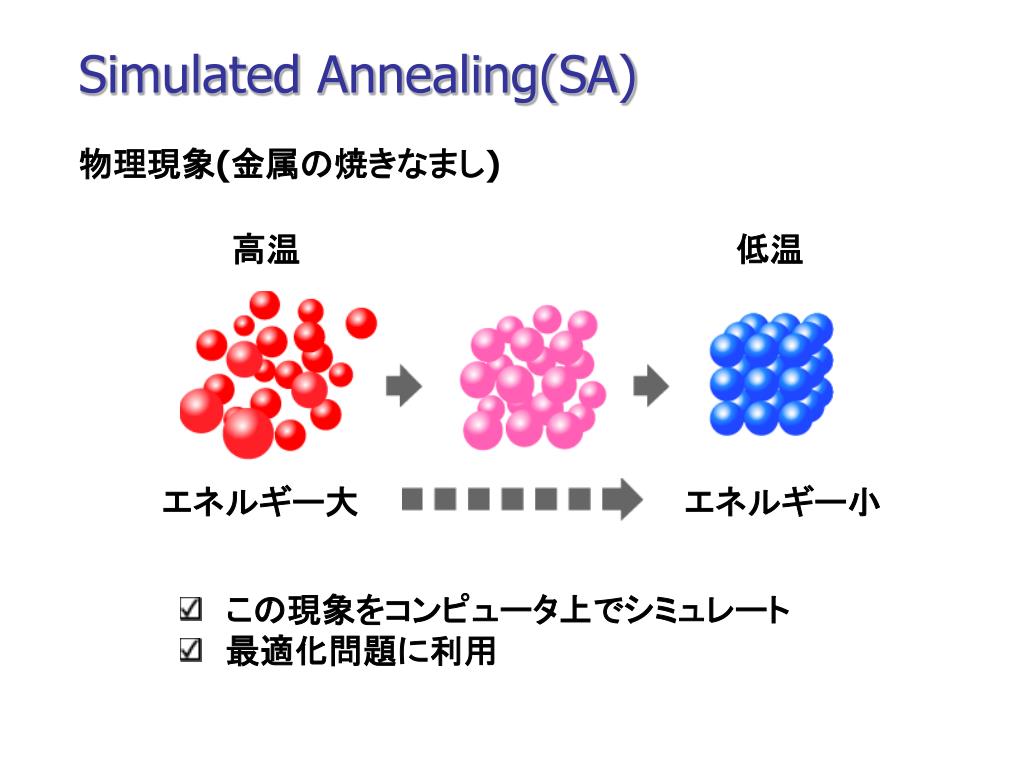 Simulated Annealing(SA)

物理現象(金属の焼きなまし)

高温

低温

エネルギー大

エネルギー小

☑ この現象をコンピュータ上でシミュレート
☑ 最適化問題に利用